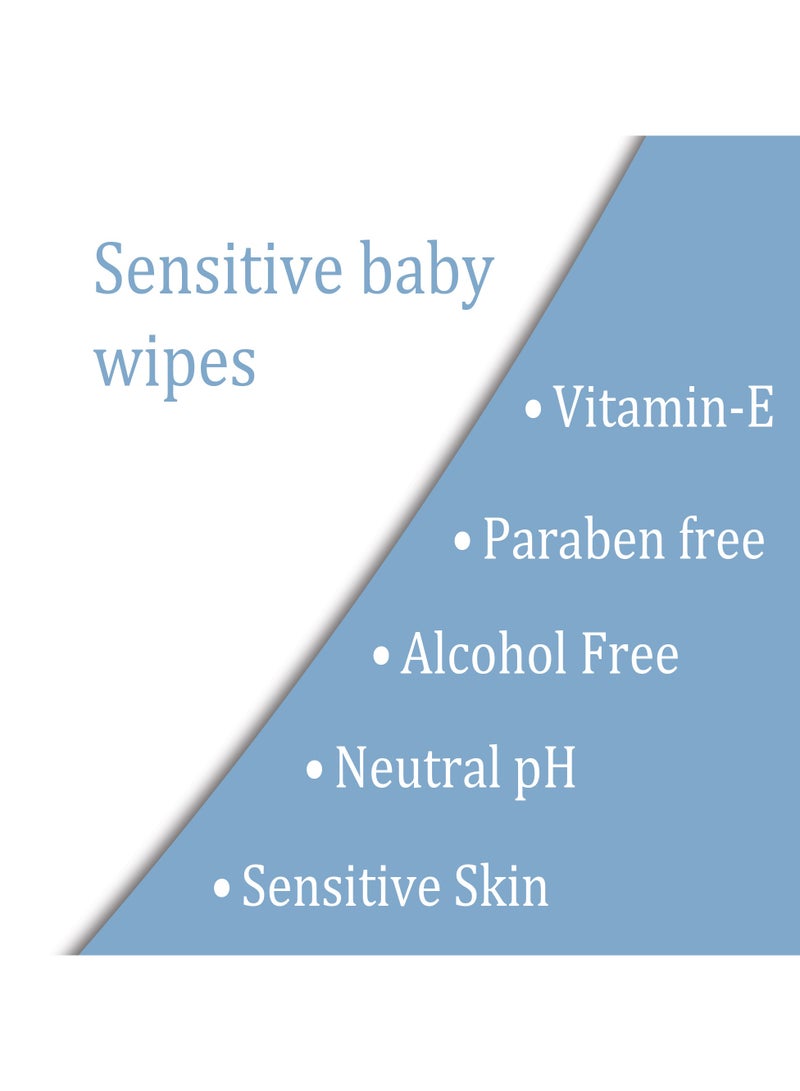 Sensitive baby wipes

• Vitamin-E

• Paraben free

• Alcohol Free

• Neutral pH

• Sensitive Skin